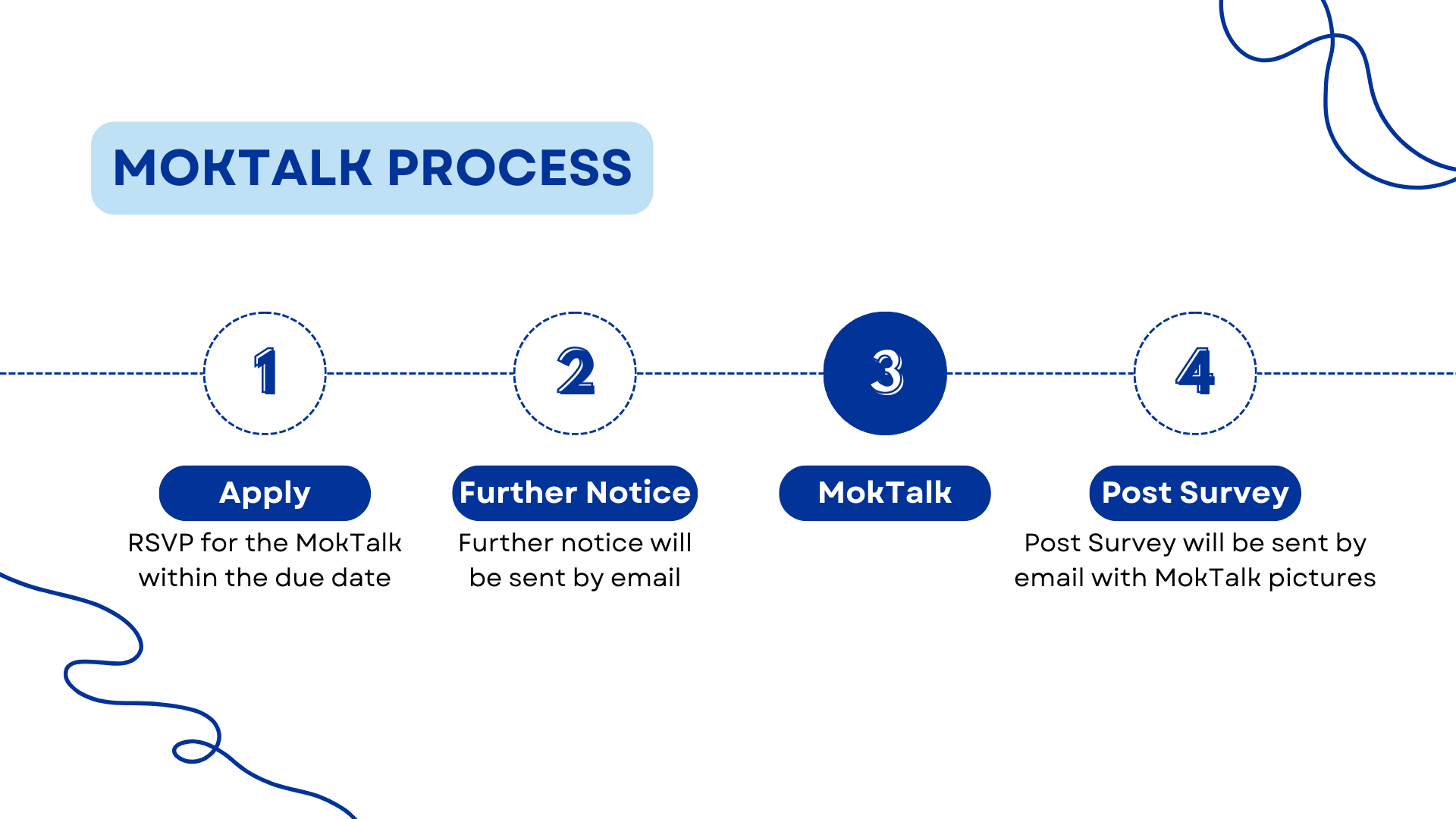 MOKTALK PROCESS

1

Apply

RSVP for the MokTalk within the due date

2

Further Notice

Further notice will be sent by email

3

MokTalk

4

Post Survey

Post Survey will be sent by email with MokTalk pictures